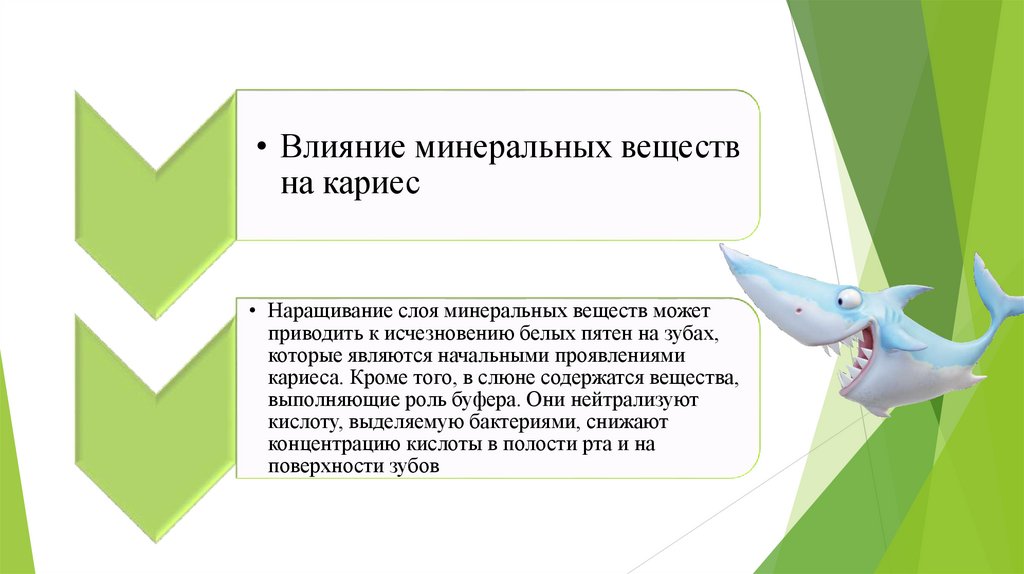 • Влияние минеральных веществ на кариес

• Наращивание слоя минеральных веществ может приводить к исчезновению белых пятен на зубах, которые являются начальными проявлениями кариеса. Кроме того, в слюне содержатся вещества, выполняющие роль буфера. Они нейтрализуют кислоту, выделяемую бактериями, снижают концентрацию кислоты в полости рта и на поверхности зубов